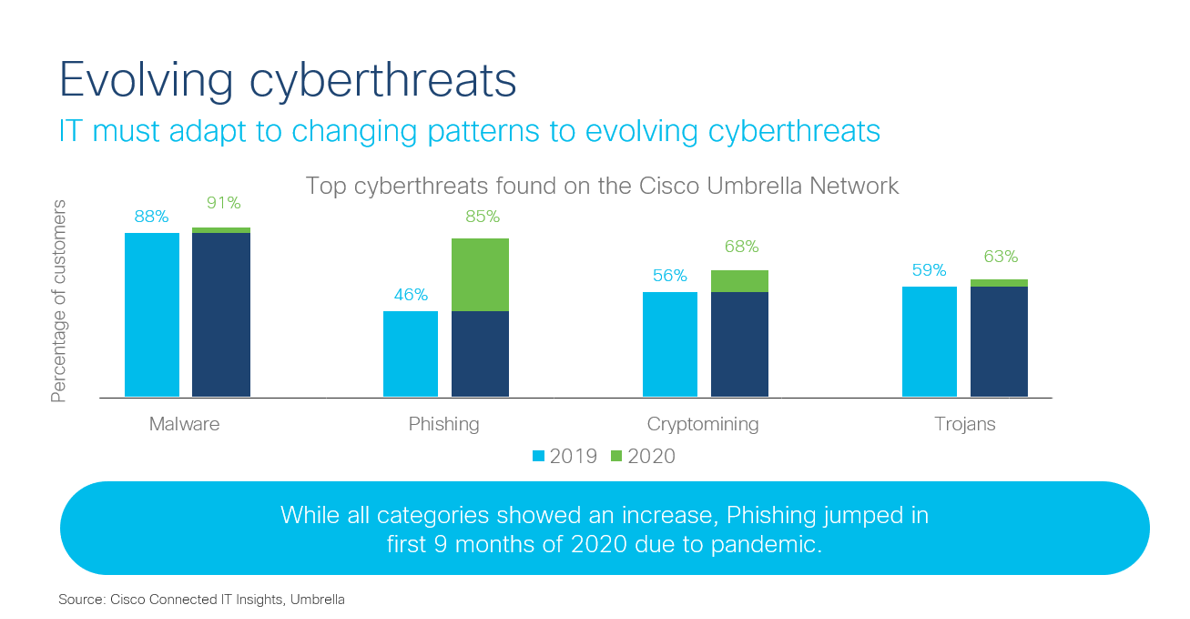 Evolving cyberthreats

IT must adapt to changing patterns to evolving cyberthreats

Top cyberthreats found on the Cisco Umbrella Network

Percentage of customers

88%
91%
46%
85%
56%
68%
59%
63%

Malware
Phishing
Cryptomining
Trojans

2019 2020

While all categories showed an increase, Phishing jumped in first 9 months of 2020 due to pandemic.

Source: Cisco Connected IT Insights, Umbrella